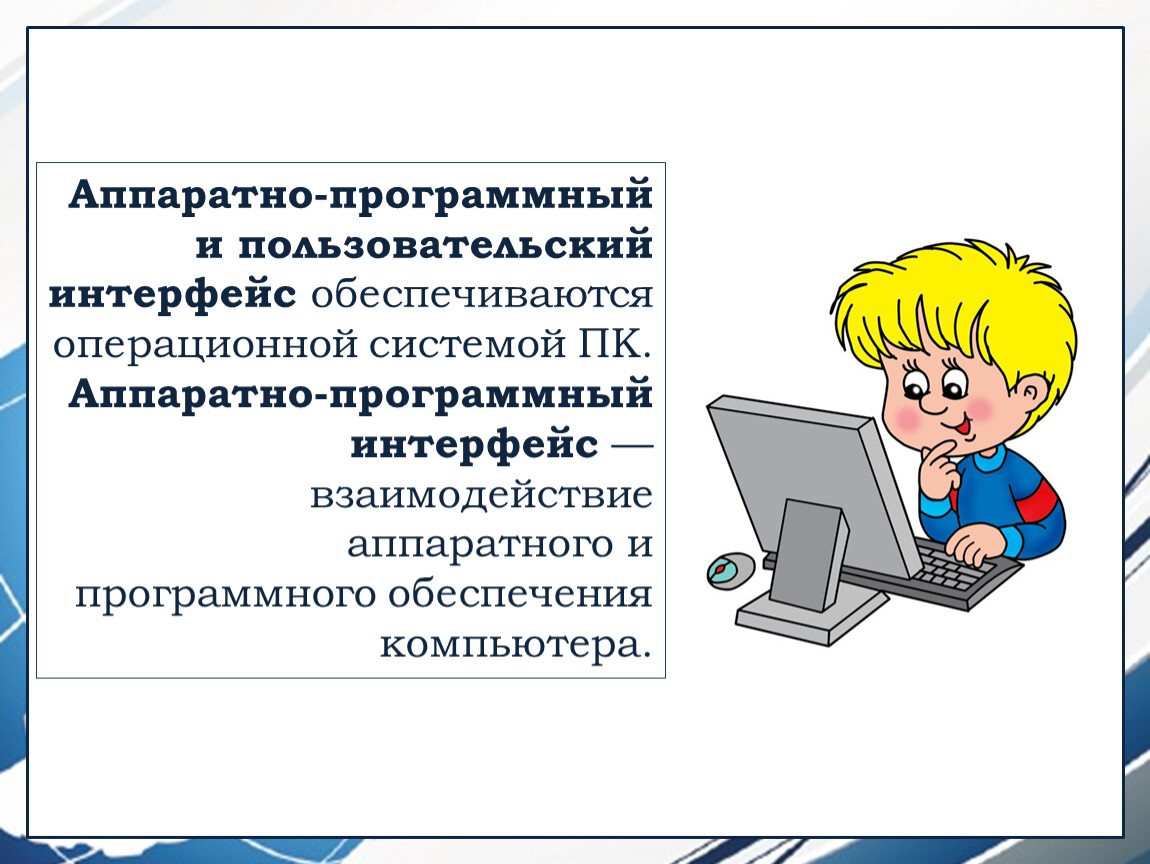 Аппаратно-программный и пользовательский интерфейс обеспечиваются операционной системой ПК. Аппаратно-программный интерфейс — взаимодействие аппаратного и программного обеспечения компьютера.